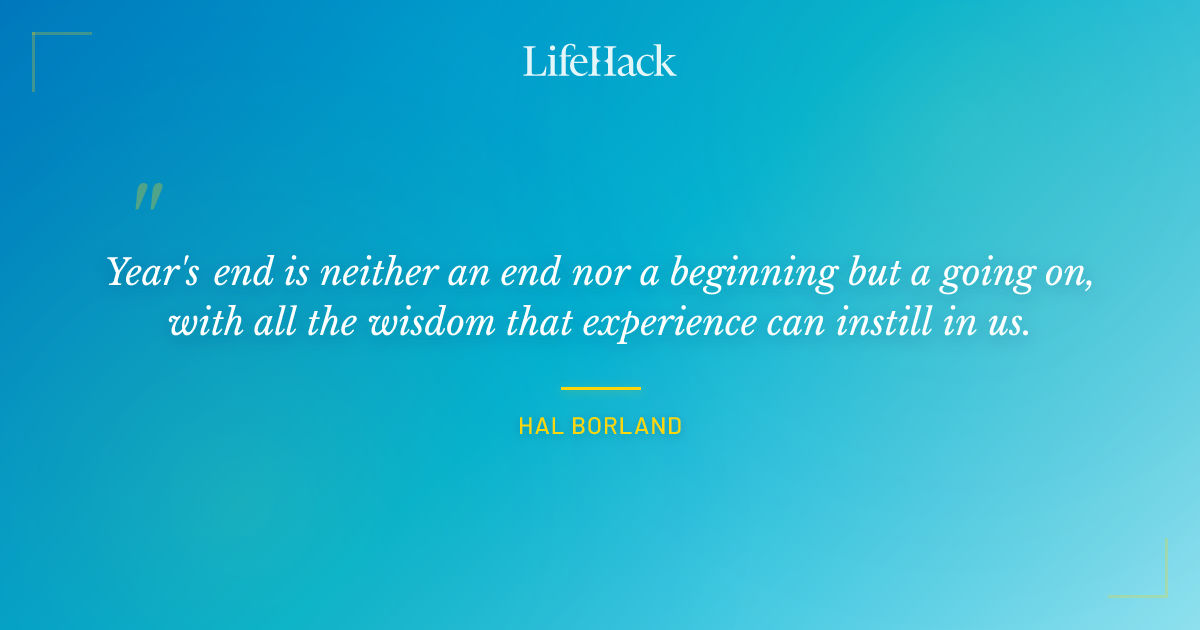 LifeHack

"

Year's end is neither an end nor a beginning but a going on, with all the wisdom that experience can instill in us.

HAL BORLAND